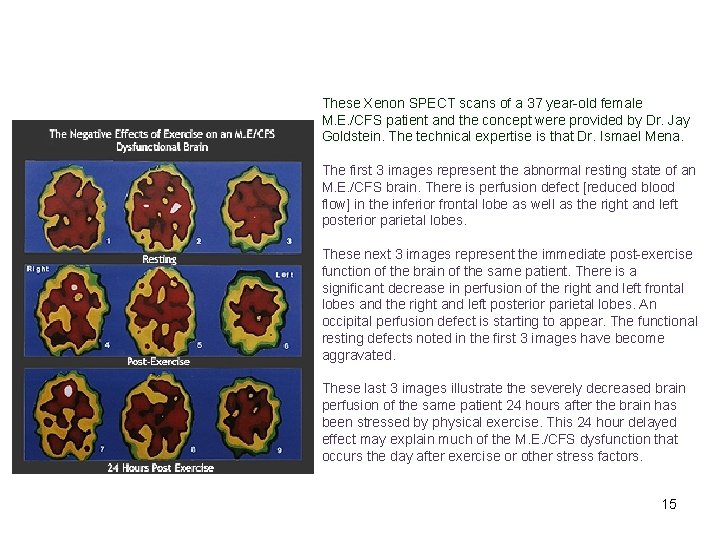 The Negative Effects of Exercise on an M.E/CFS Dysfunctional Brain

1
2
3
Resting
Right
Left
4
5
6
Post-Exercise
7
8
9
24 Hours Post Exercise

These Xenon SPECT scans of a 37 year-old female M.E./CFS patient and the concept were provided by Dr. Jay Goldstein. The technical expertise is that Dr. Ismael Mena.

The first 3 images represent the abnormal resting state of an M.E./CFS brain. There is perfusion defect [reduced blood flow] in the inferior frontal lobe as well as the right and left posterior parietal lobes.

These next 3 images represent the immediate post-exercise function of the brain of the same patient. There is a significant decrease in perfusion of the right and left frontal lobes and the right and left posterior parietal lobes. An occipital perfusion defect is starting to appear. The functional resting defects noted in the first 3 images have become aggravated.

These last 3 images illustrate the severely decreased brain perfusion of the same patient 24 hours after the brain has been stressed by physical exercise. This 24 hour delayed effect may explain much of the M.E./CFS dysfunction that occurs the day after exercise or other stress factors.

15